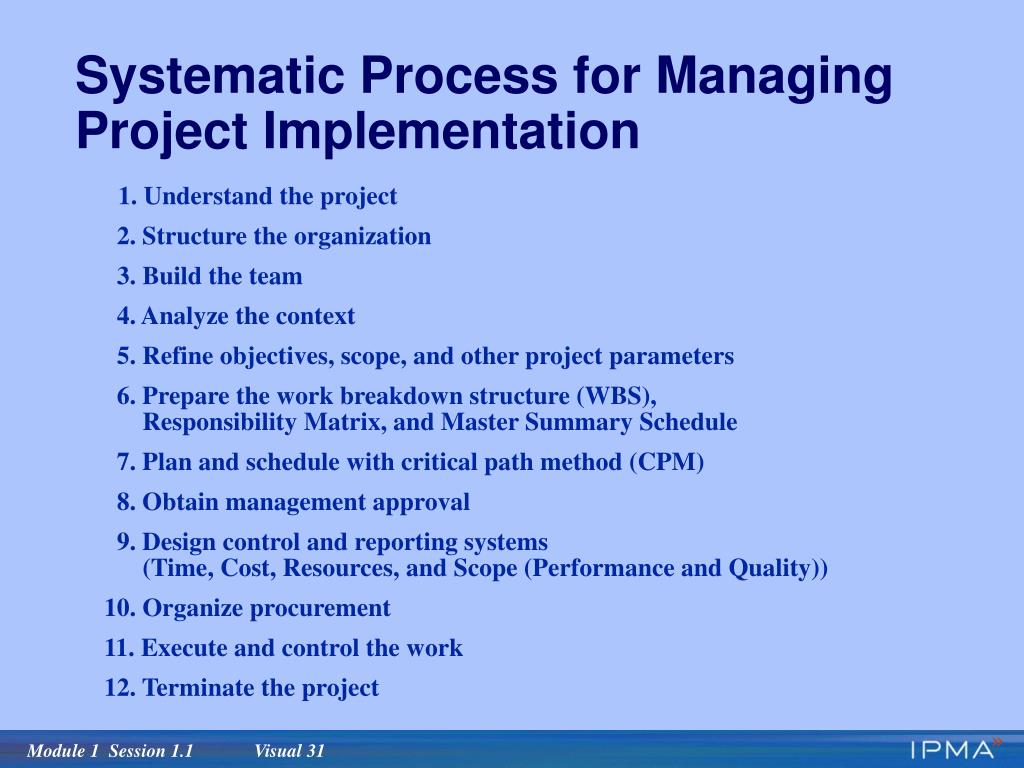 Systematic Process for Managing Project Implementation

1. Understand the project
2. Structure the organization
3. Build the team
4. Analyze the context
5. Refine objectives, scope, and other project parameters
6. Prepare the work breakdown structure (WBS), Responsibility Matrix, and Master Summary Schedule
7. Plan and schedule with critical path method (CPM)
8. Obtain management approval
9. Design control and reporting systems (Time, Cost, Resources, and Scope (Performance and Quality))
10. Organize procurement
11. Execute and control the work
12. Terminate the project

Module 1 Session 1.1 Visual 31

IPMA